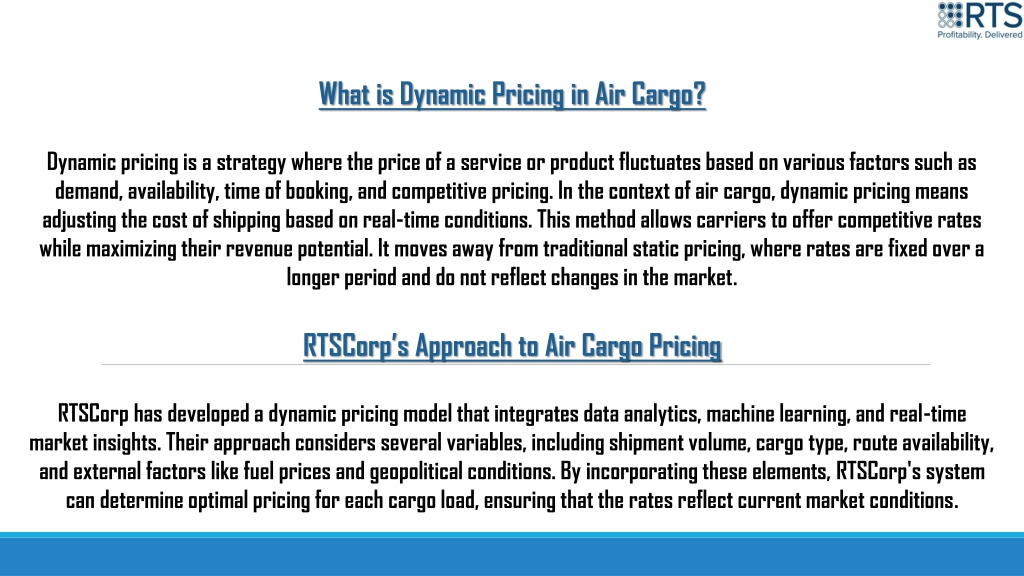 RTS
Profitability. Delivered

What is Dynamic Pricing in Air Cargo?

Dynamic pricing is a strategy where the price of a service or product fluctuates based on various factors such as demand, availability, time of booking, and competitive pricing. In the context of air cargo, dynamic pricing means adjusting the cost of shipping based on real-time conditions. This method allows carriers to offer competitive rates while maximizing their revenue potential. It moves away from traditional static pricing, where rates are fixed over a longer period and do not reflect changes in the market.

RTSCorp's Approach to Air Cargo Pricing

RTSCorp has developed a dynamic pricing model that integrates data analytics, machine learning, and real-time market insights. Their approach considers several variables, including shipment volume, cargo type, route availability, and external factors like fuel prices and geopolitical conditions. By incorporating these elements, RTSCorp's system can determine optimal pricing for each cargo load, ensuring that the rates reflect current market conditions.